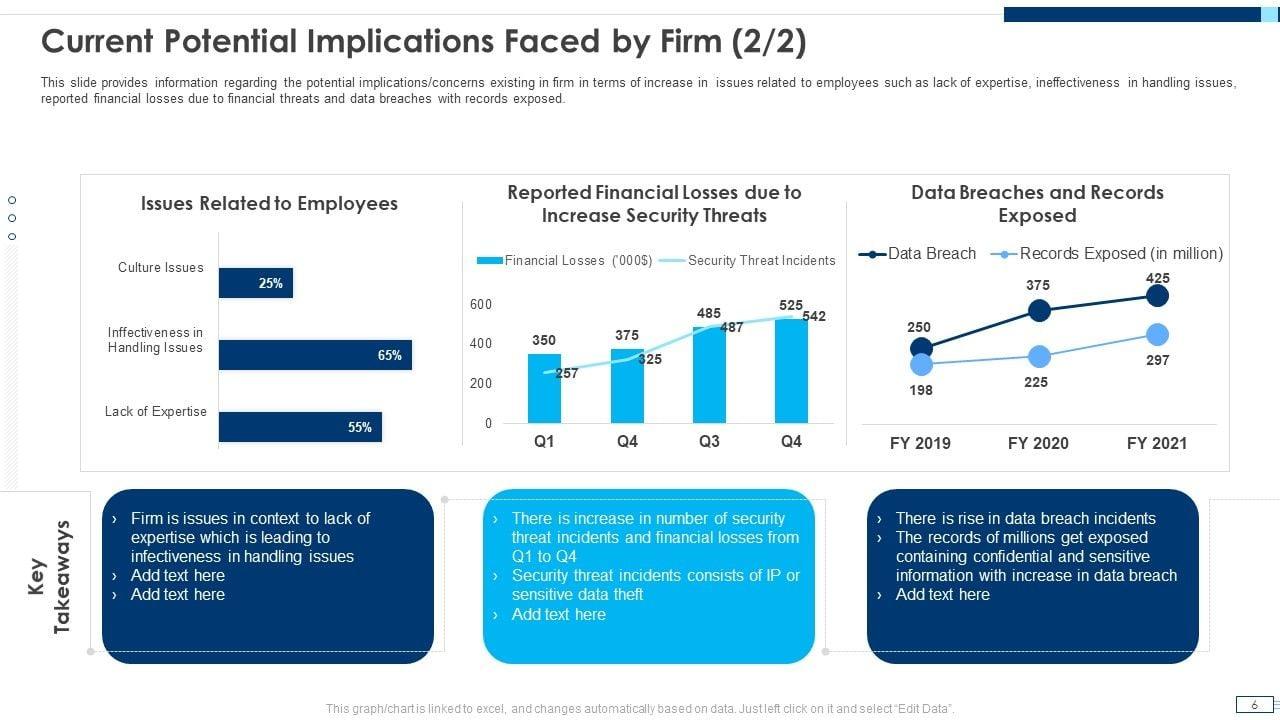 Current Potential Implications Faced by Firm (2/2)

This slide provides information regarding the potential implications/concerns existing in firm in terms of increase in issues related to employees such as lack of expertise, ineffectiveness in handling issues, reported financial losses due to financial threats and data breaches with records exposed.

Issues Related to Employees

Culture Issues 25%
Inffectiveness in Handling Issues 65%
Lack of Expertise 55%

Reported Financial Losses due to Increase Security Threats

Financial Losses ('000$) Security Threat Incidents

600
400
200
0

350 257
375 325
485 487
525 542

Q1 Q4 Q3 Q4

Data Breaches and Records Exposed

Data Breach Records Exposed (in million)

250 198
375 225
425 297

FY 2019 FY 2020 FY 2021

Key Takeaways

› Firm is issues in context to lack of expertise which is leading to infectiveness in handling issues
› Add text here
› Add text here

› There is increase in number of security threat incidents and financial losses from Q1 to Q4
› Security threat incidents consists of IP or sensitive data theft
› Add text here

› There is rise in data breach incidents
› The records of millions get exposed containing confidential and sensitive information with increase in data breach
› Add text here

This graph/chart is linked to excel, and changes automatically based on data. Just left click on it and select "Edit Data".

6